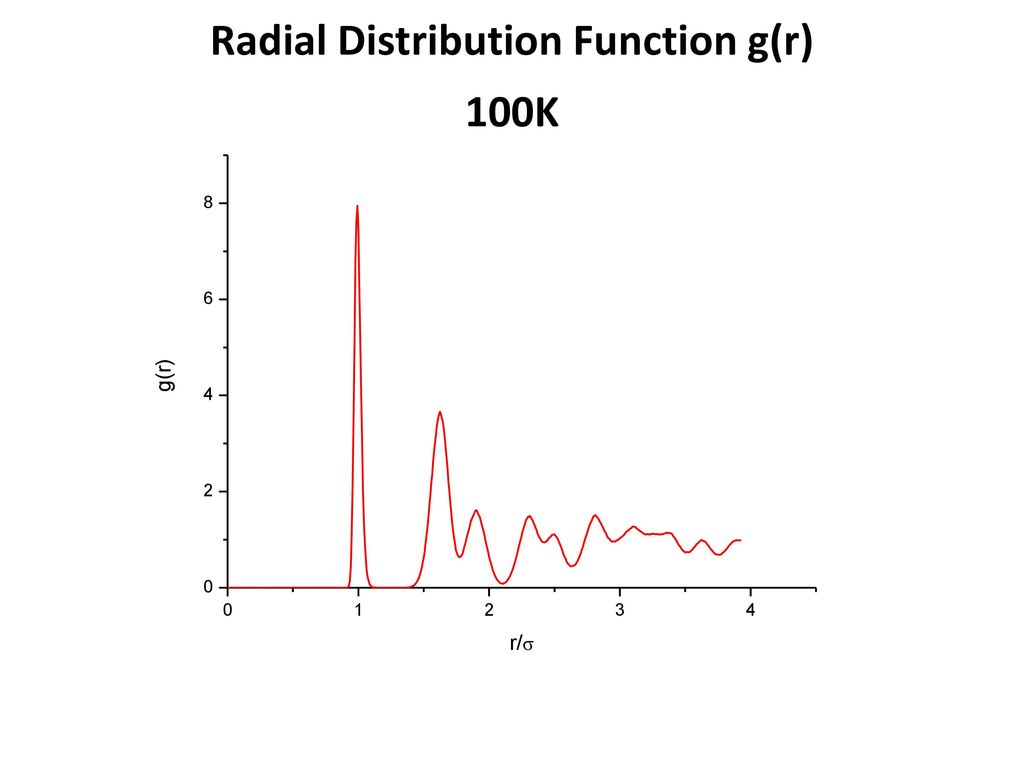 Radial Distribution Function g(r)

100K

8
6
4
2
0

g(r)

0 1 2 3 4

r/$\sigma$